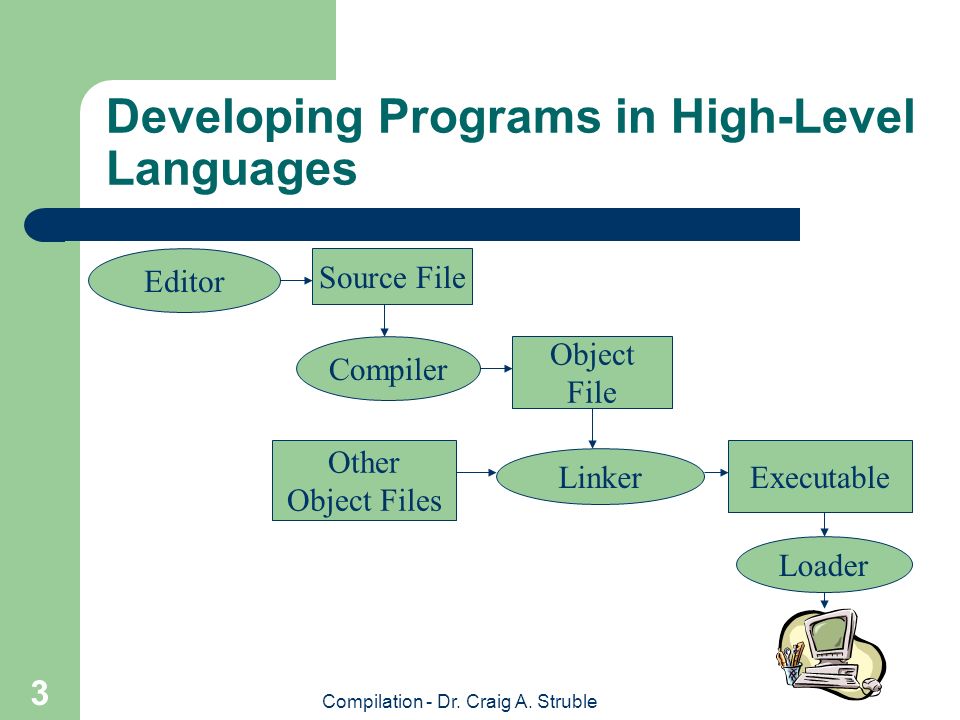 Developing Programs in High-Level Languages

Editor

Source File

Compiler

Object File

Other Object Files

Linker

Executable

Loader

3

Compilation - Dr. Craig A. Struble